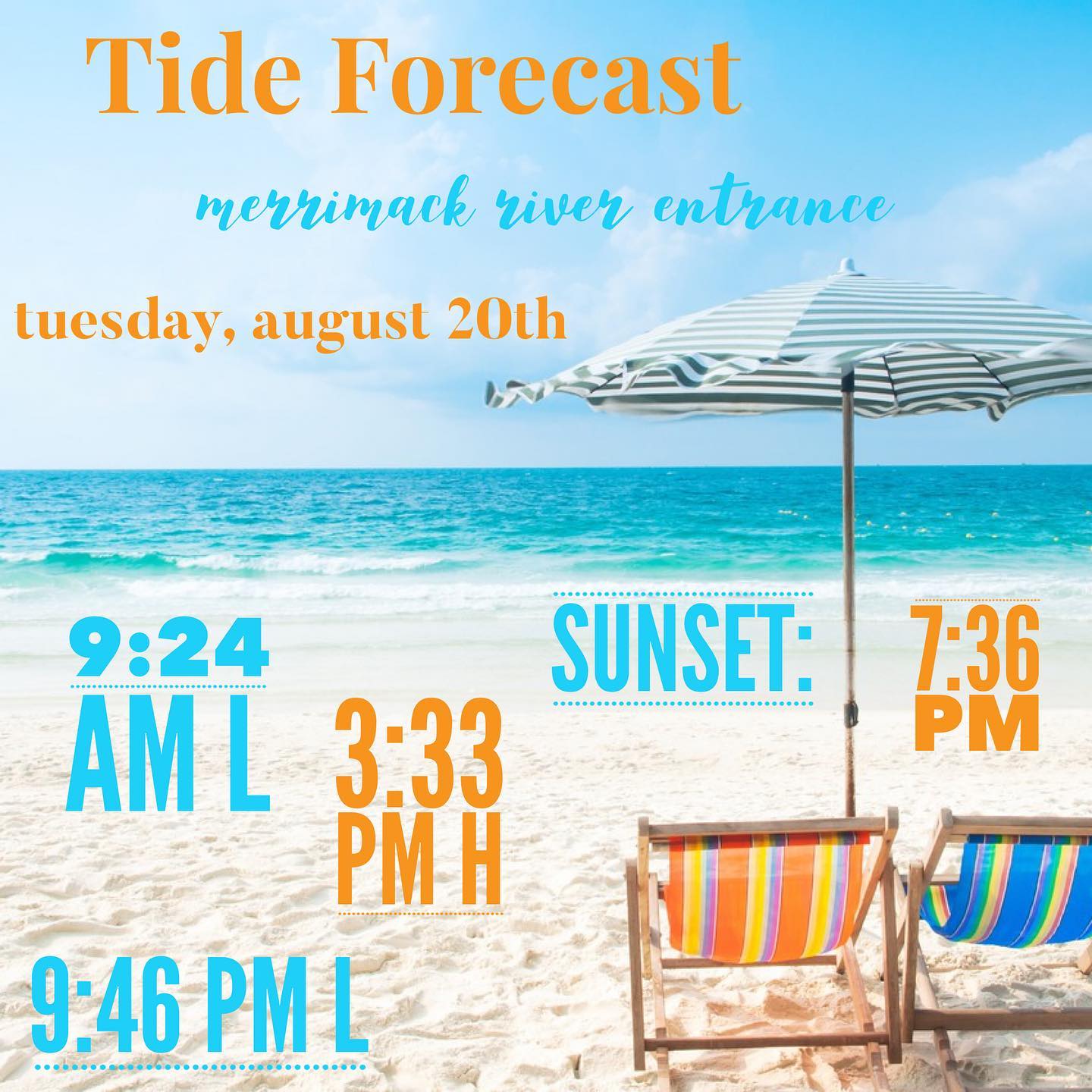 Tide Forecast

merrimack river entrance

tuesday, august 20th

9:24 AM L

3:33 PM H

SUNSET: 7:36 PM

9:46 PM L